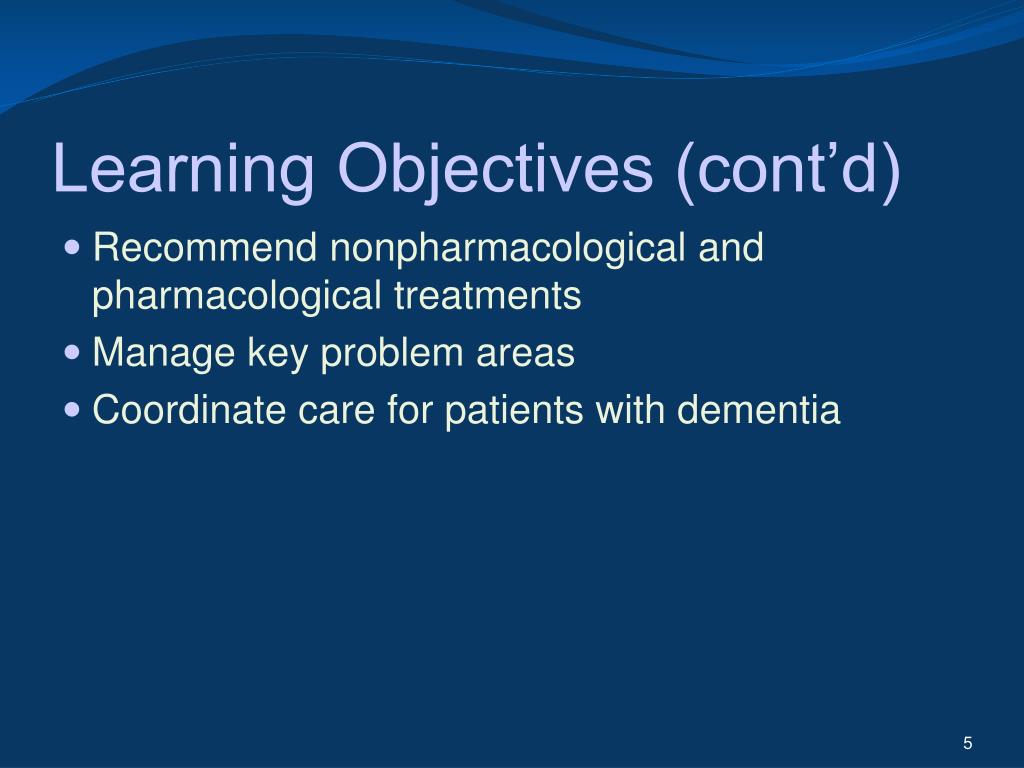 Learning Objectives (cont’d)

- Recommend nonpharmacological and pharmacological treatments
- Manage key problem areas
- Coordinate care for patients with dementia

5